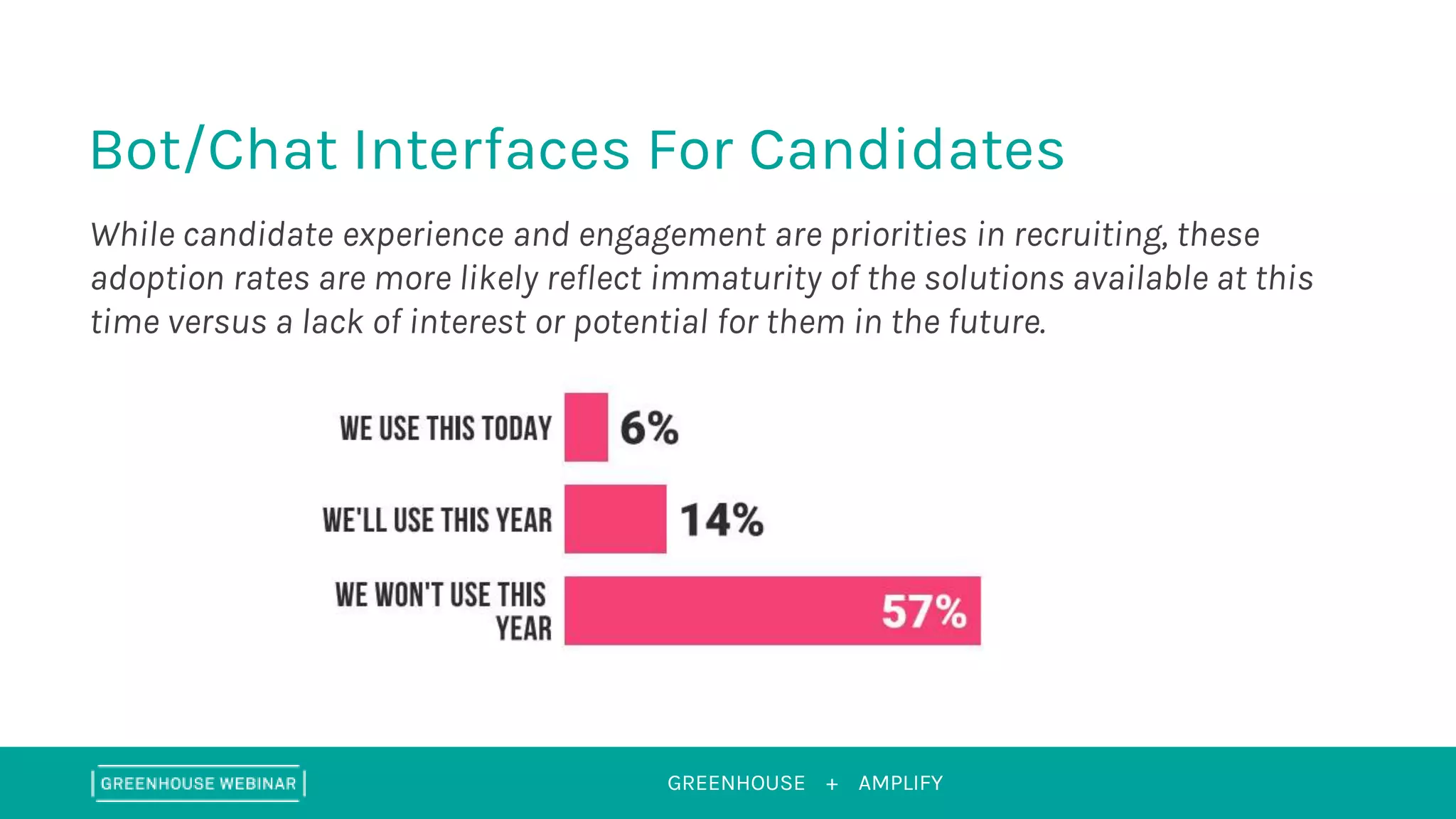 Bot/Chat Interfaces For Candidates

While candidate experience and engagement are priorities in recruiting, these adoption rates are more likely reflect immaturity of the solutions available at this time versus a lack of interest or potential for them in the future.

WE USE THIS TODAY 6%

WE'LL USE THIS YEAR 14%

WE WON'T USE THIS YEAR 57%

GREENHOUSE WEBINAR

GREENHOUSE + AMPLIFY